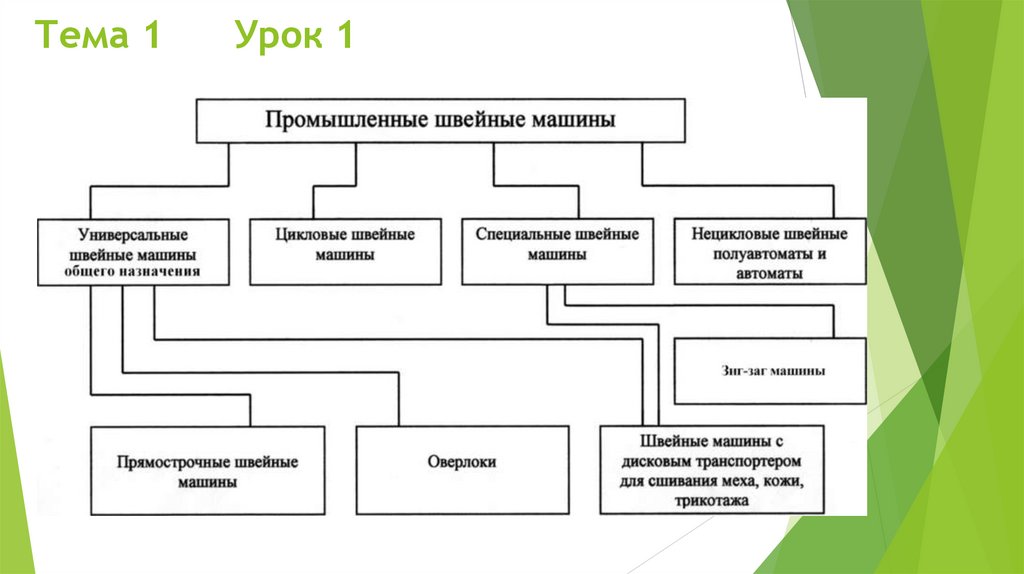 Тема 1 Урок 1

Промышленные швейные машины

Универсальные швейные машины общего назначения

Цикловые швейные машины

Специальные швейные машины

Нецикловые швейные полуавтоматы и автоматы

Зиг-заг машины

Прямострочные швейные машины

Оверлоки

Швейные машины с дисковым транспортером для сшивания меха, кожи, трикотажа